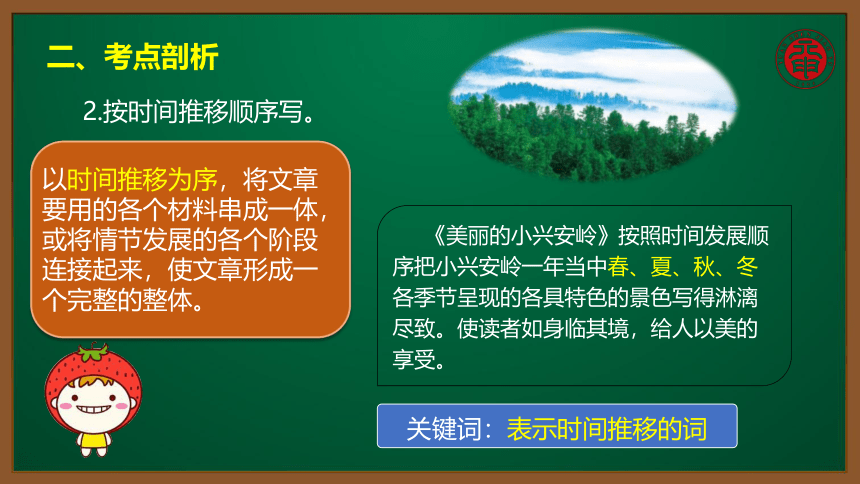 二、考点剖析

2.按时间推移顺序写。

以时间推移为序，将文章要用的各个材料串成一体，或将情节发展的各个阶段连接起来，使文章形成一个完整的整体。

《美丽的小兴安岭》按照时间发展顺序把小兴安岭一年当中春、夏、秋、冬各季节呈现的各具特色的景色写得淋漓尽致。使读者如身临其境，给人以美的享受。

关键词：表示时间推移的词